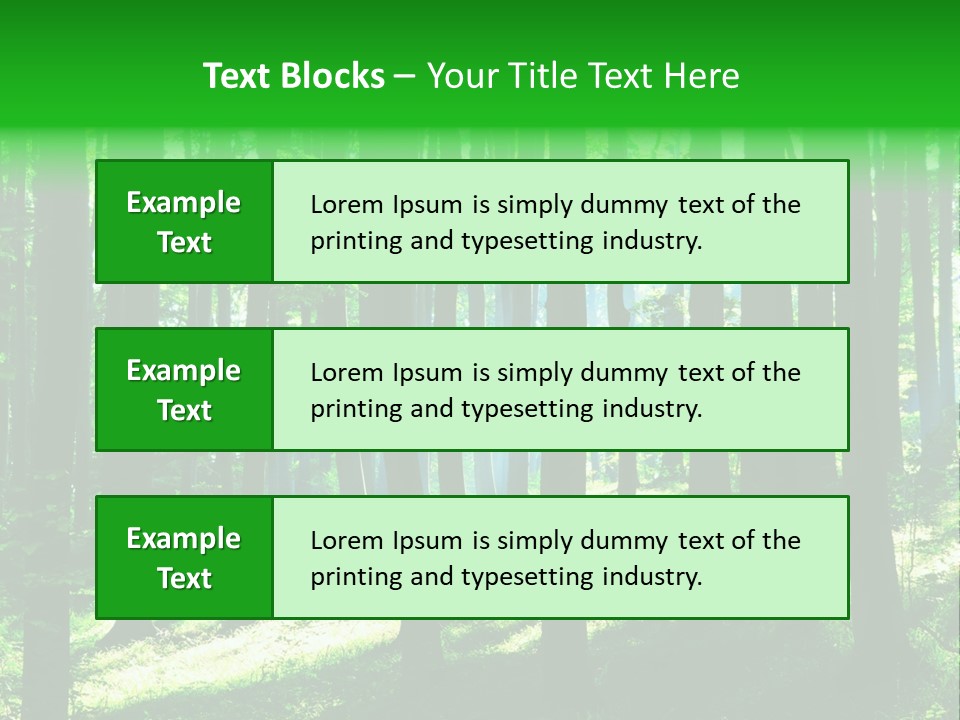 Text Blocks – Your Title Text Here

Example Text

Lorem Ipsum is simply dummy text of the printing and typesetting industry.

Example Text

Lorem Ipsum is simply dummy text of the printing and typesetting industry.

Example Text

Lorem Ipsum is simply dummy text of the printing and typesetting industry.